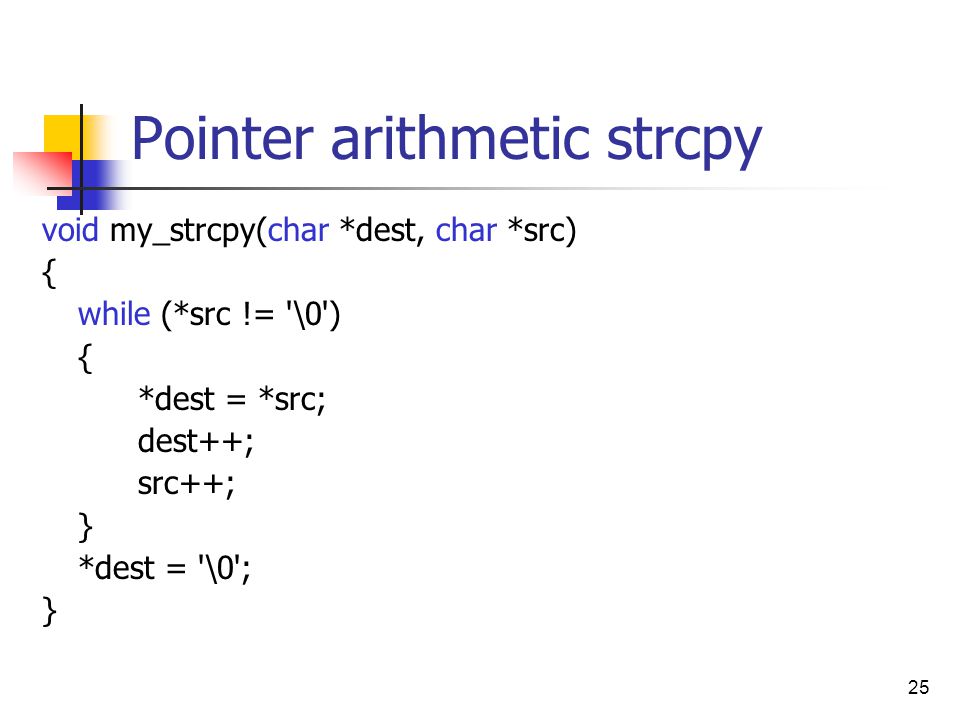 Pointer arithmetic strcpy

void my_strcpy(char *dest, char *src)
{
    while (*src != '\0')
    {
        *dest = *src;
        dest++;
        src++;
    }
    *dest = '\0';
}

25